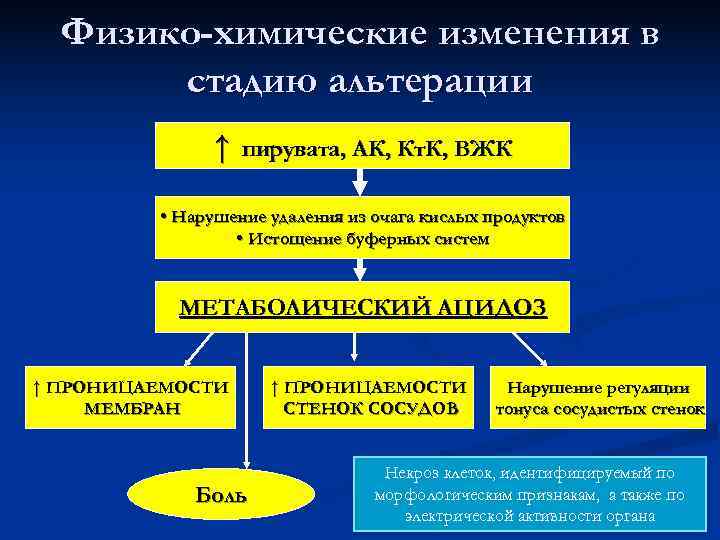 Физико-химические изменения в стадию альтерации

↑ пирувата, АК, КтК, ВЖК

• Нарушение удаления из очага кислых продуктов
• Истощение буферных систем

МЕТАБОЛИЧЕСКИЙ АЦИДОЗ

↑ ПРОНИЦАЕМОСТИ МЕМБРАН

↑ ПРОНИЦАЕМОСТИ СТЕНОК СОСУДОВ

Нарушение регуляции тонуса сосудистых стенок

Боль

Некроз клеток, идентифицируемый по морфологическим признакам, а также по электрической активности органа